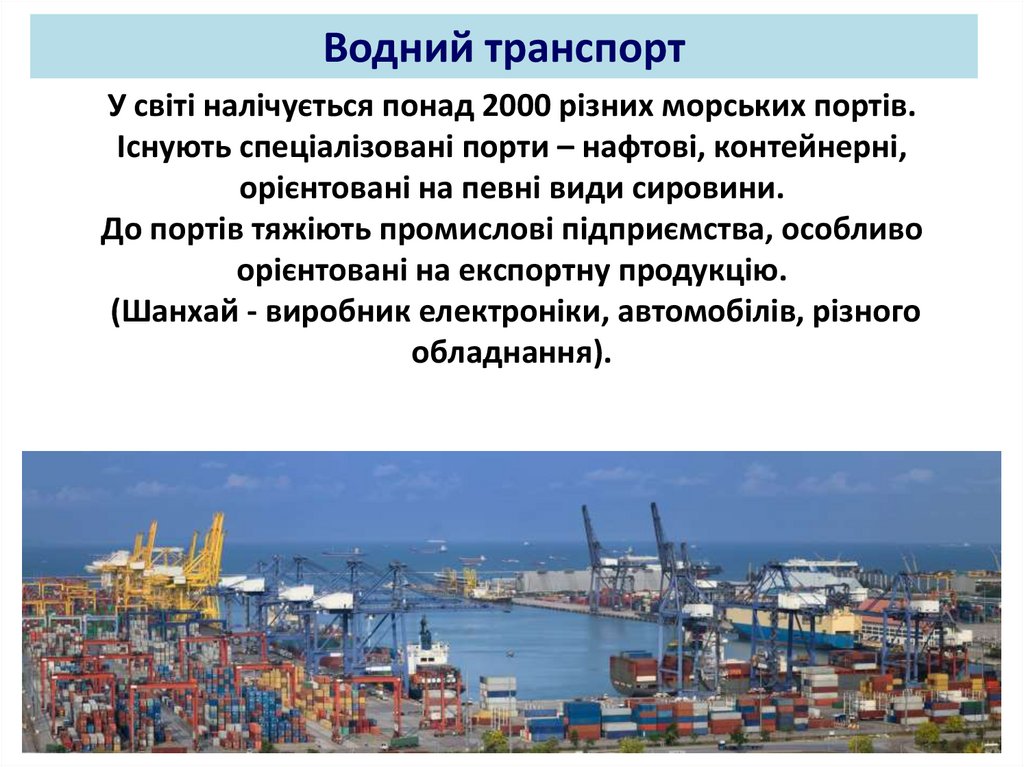 Водний транспорт

У світі налічується понад 2000 різних морських портів. Існують спеціалізовані порти – нафтові, контейнерні, орієнтовані на певні види сировини.
До портів тяжіють промислові підприємства, особливо орієнтовані на експортну продукцію.
(Шанхай - виробник електроніки, автомобілів, різного обладнання).